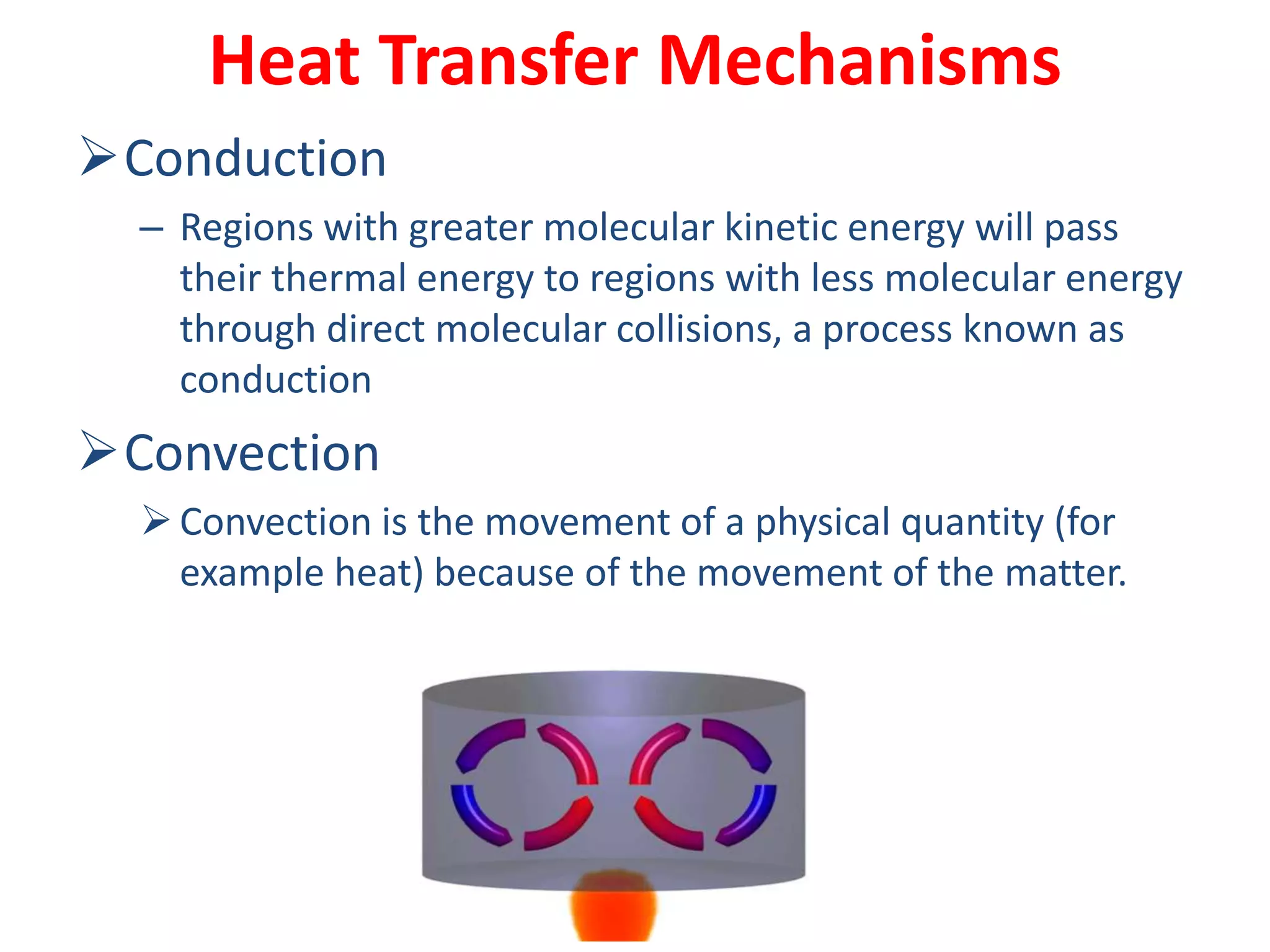 Heat Transfer Mechanisms

➢ Conduction

– Regions with greater molecular kinetic energy will pass their thermal energy to regions with less molecular energy through direct molecular collisions, a process known as conduction

➢ Convection

➢ Convection is the movement of a physical quantity (for example heat) because of the movement of the matter.